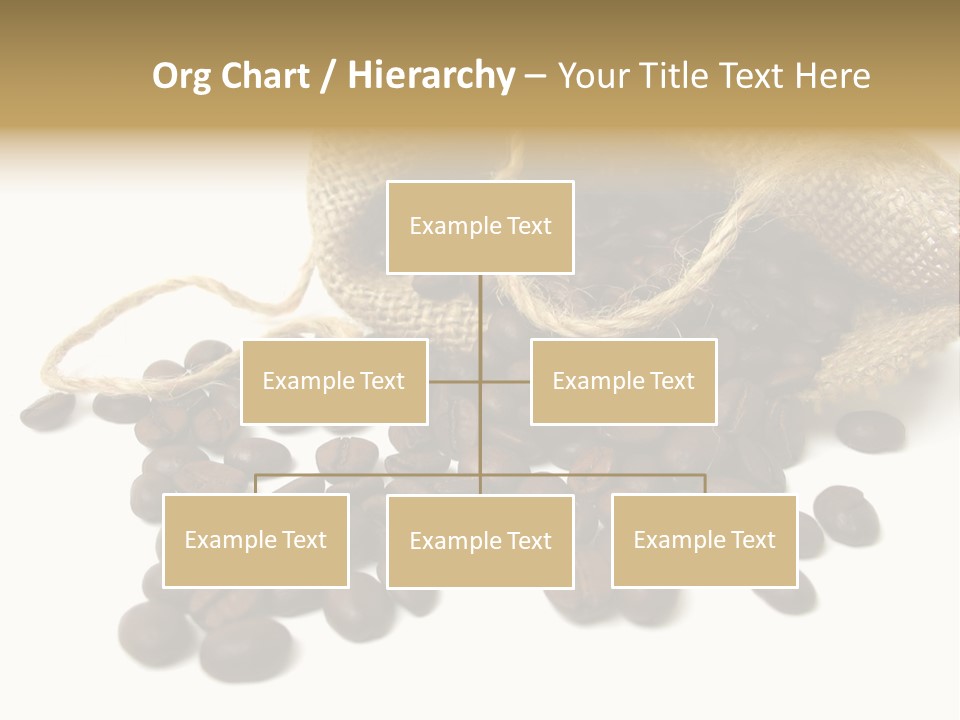 Org Chart / Hierarchy – Your Title Text Here

Example Text

Example Text

Example Text

Example Text

Example Text

Example Text